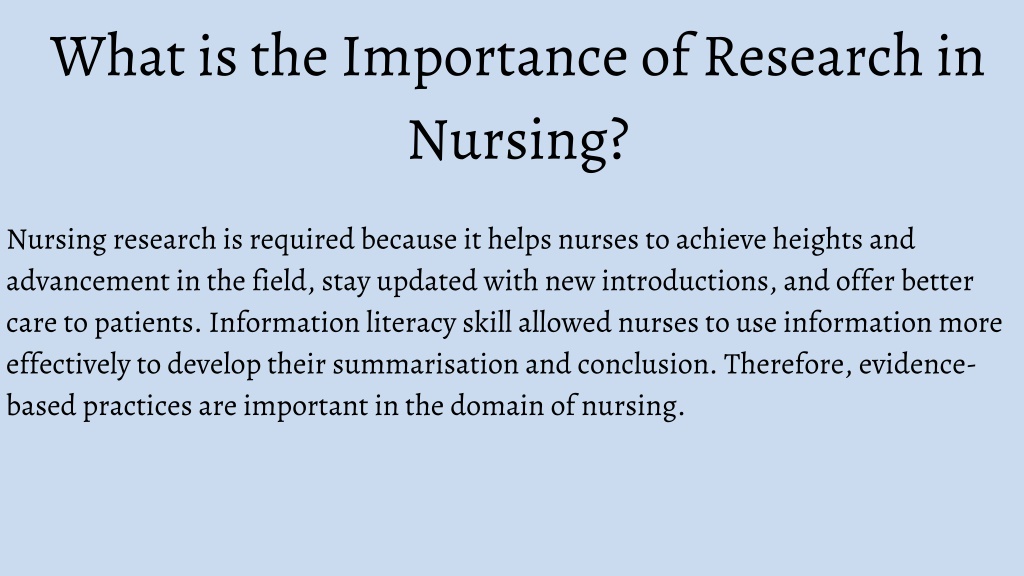 What is the Importance of Research in Nursing?

Nursing research is required because it helps nurses to achieve heights and advancement in the field, stay updated with new introductions, and offer better care to patients. Information literacy skill allowed nurses to use information more effectively to develop their summarisation and conclusion. Therefore, evidence-based practices are important in the domain of nursing.